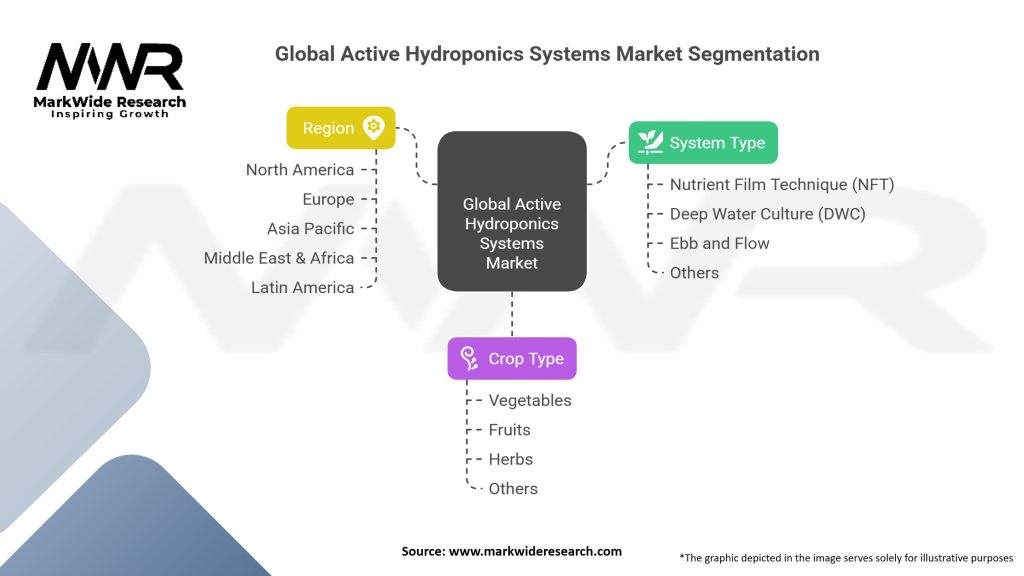 MWR
MarkWide Research
Inspiring Growth

Global Active Hydroponics Systems Market Segmentation

Region
North America
Europe
Asia Pacific
Middle East & Africa
Latin America

Global Active Hydroponics Systems Market

System Type
Nutrient Film Technique (NFT)
Deep Water Culture (DWC)
Ebb and Flow
Others

Crop Type
Vegetables
Fruits
Herbs
Others

Source: www.markwideresearch.com

*The graphic depicted in the image serves solely for illustrative purposes